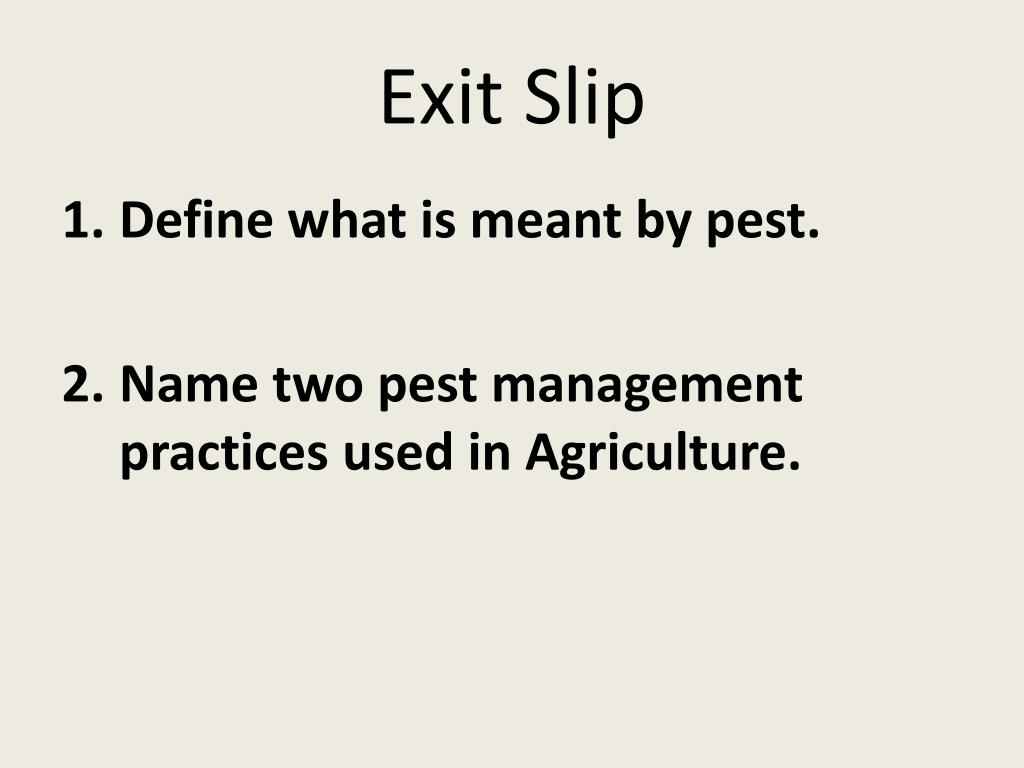 Exit Slip

1. Define what is meant by pest.

2. Name two pest management practices used in Agriculture.